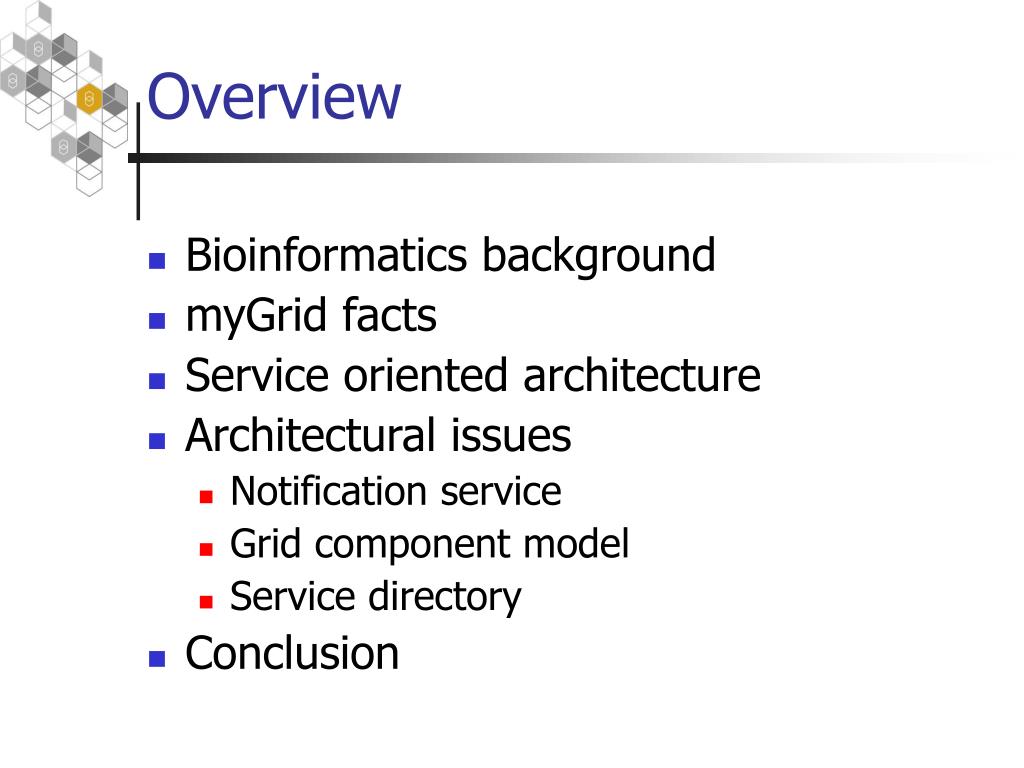 Overview

- Bioinformatics background
- myGrid facts
- Service oriented architecture
- Architectural issues
  - Notification service
  - Grid component model
  - Service directory
- Conclusion